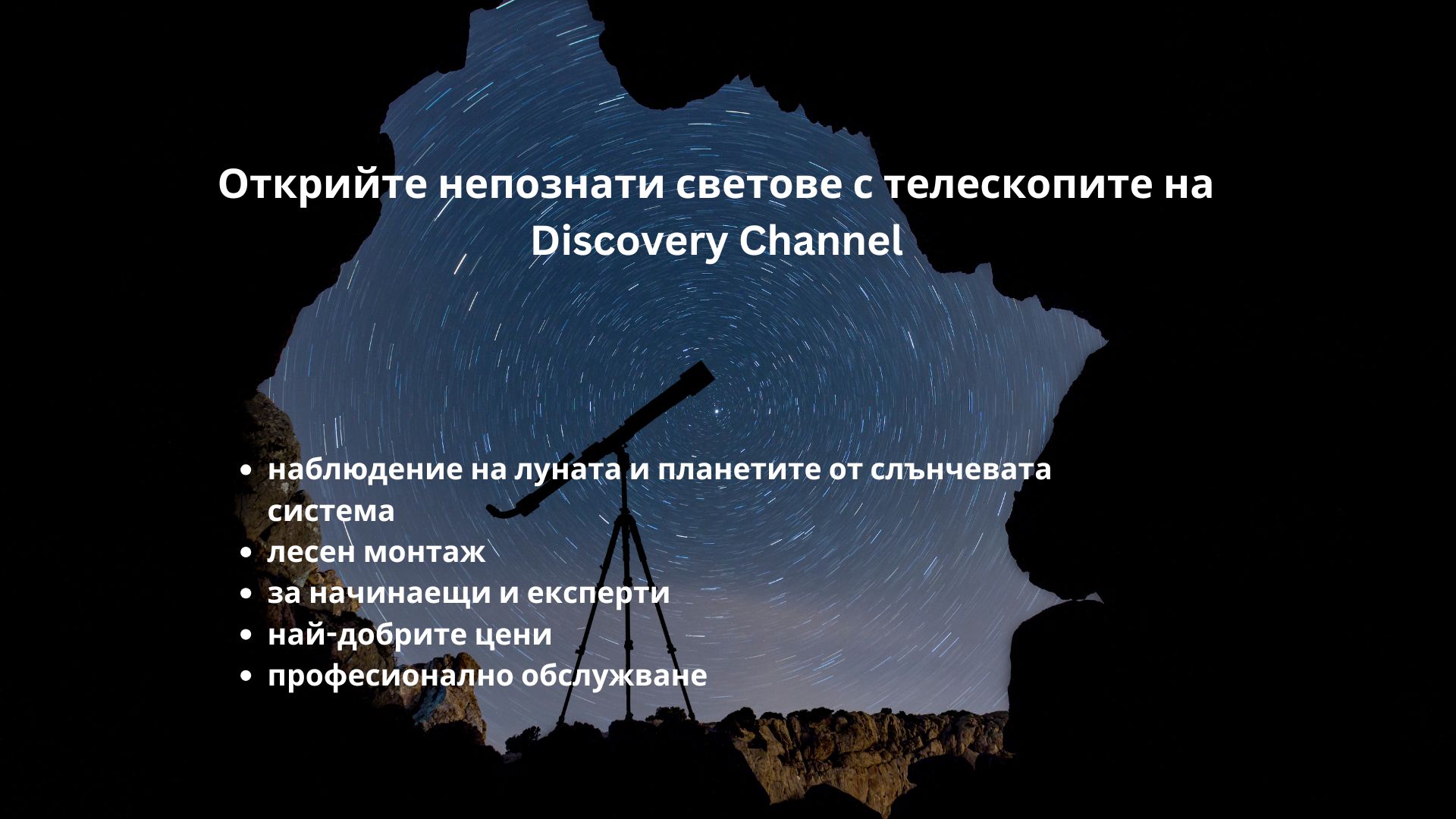 Открийте непознати светове с телескопите на Discovery Channel

• наблюдение на луната и планетите от слънчевата система
• лесен монтаж
• за начинаещи и експерти
• най-добрите цени
• професионално обслужване